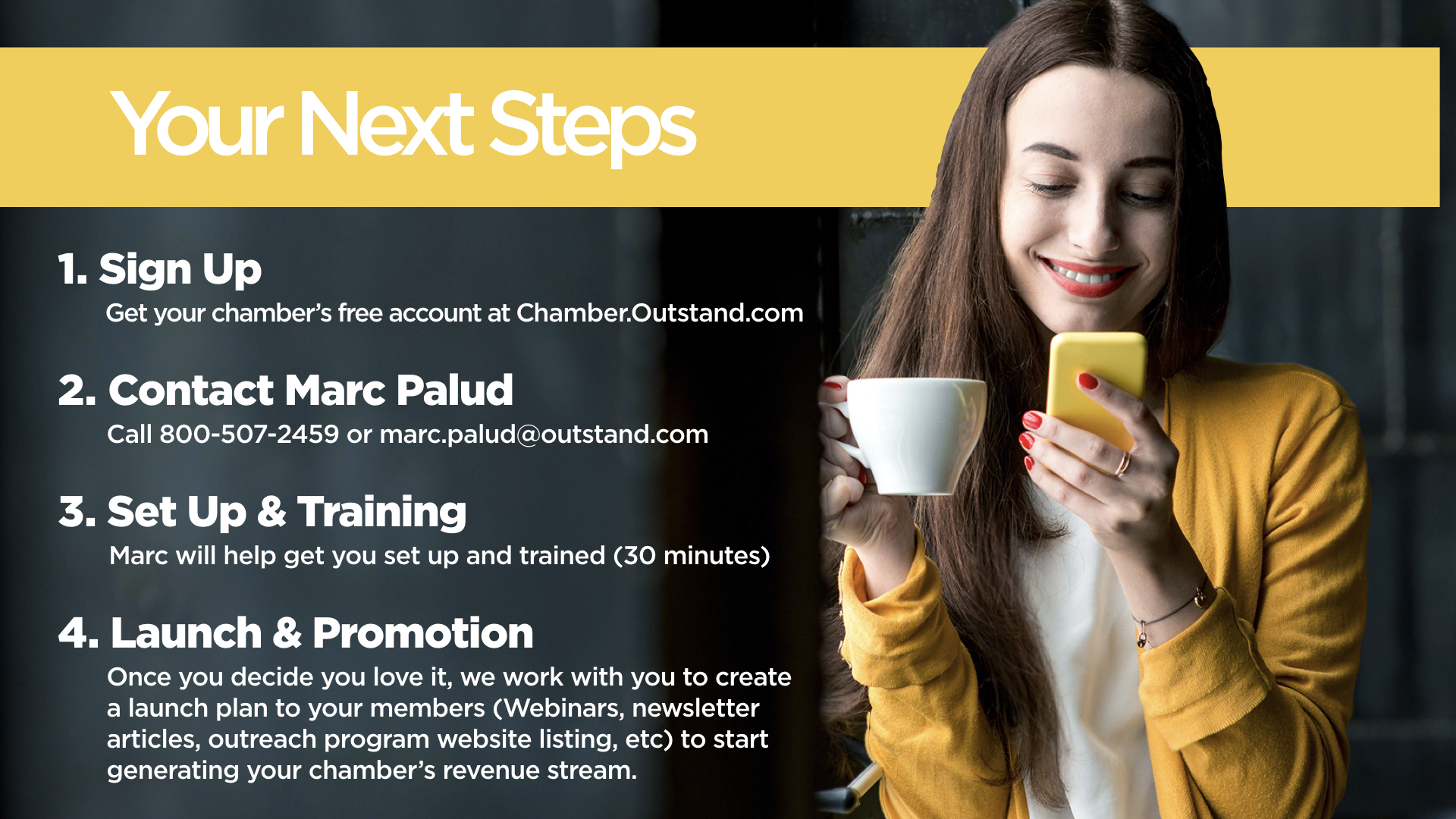 Your Next Steps

1. Sign Up
Get your chamber's free account at Chamber.Outstand.com

2. Contact Marc Palud
Call 800-507-2459 or marc.palud@outstand.com

3. Set Up & Training
Marc will help get you set up and trained (30 minutes)

4. Launch & Promotion
Once you decide you love it, we work with you to create a launch plan to your members (Webinars, newsletter articles, outreach program website listing, etc) to start generating your chamber's revenue stream.